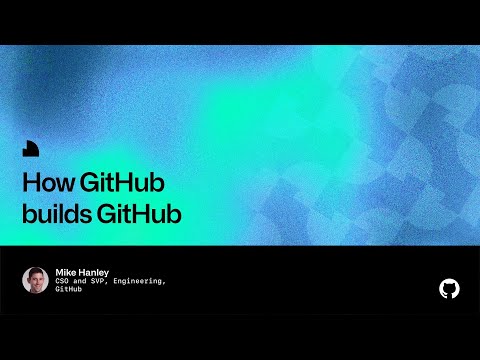 How GitHub builds GitHub

Mike Hanley
CSO and SVP, Engineering, GitHub